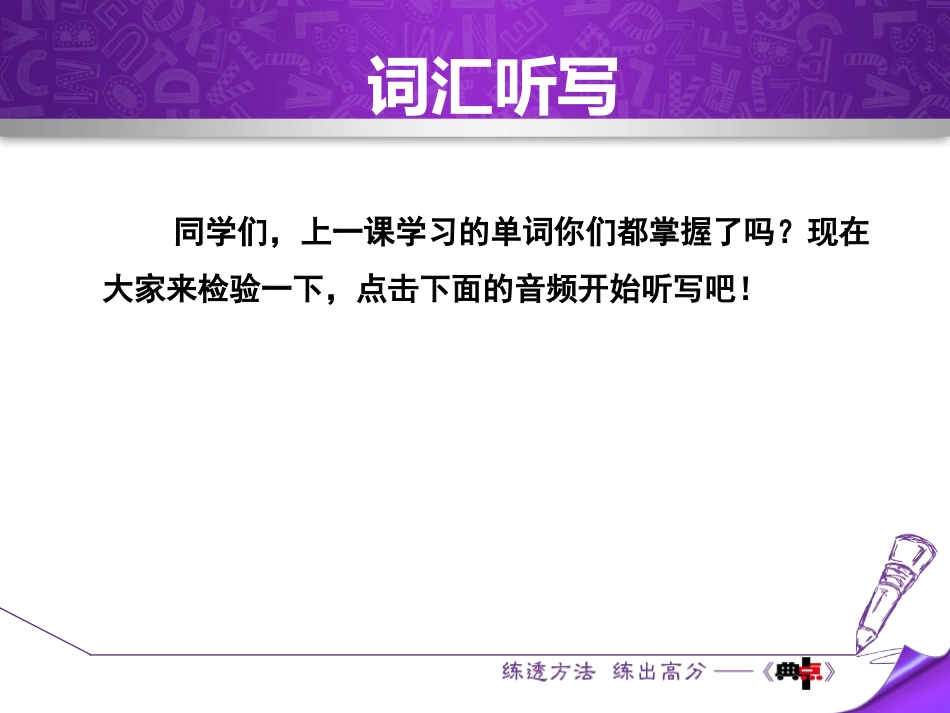 词汇听写

同学们，上一课学习的单词你们都掌握了吗？现在大家来检验一下，点击下面的音频开始听写吧！

练透方法 练出高分 ——《典点》